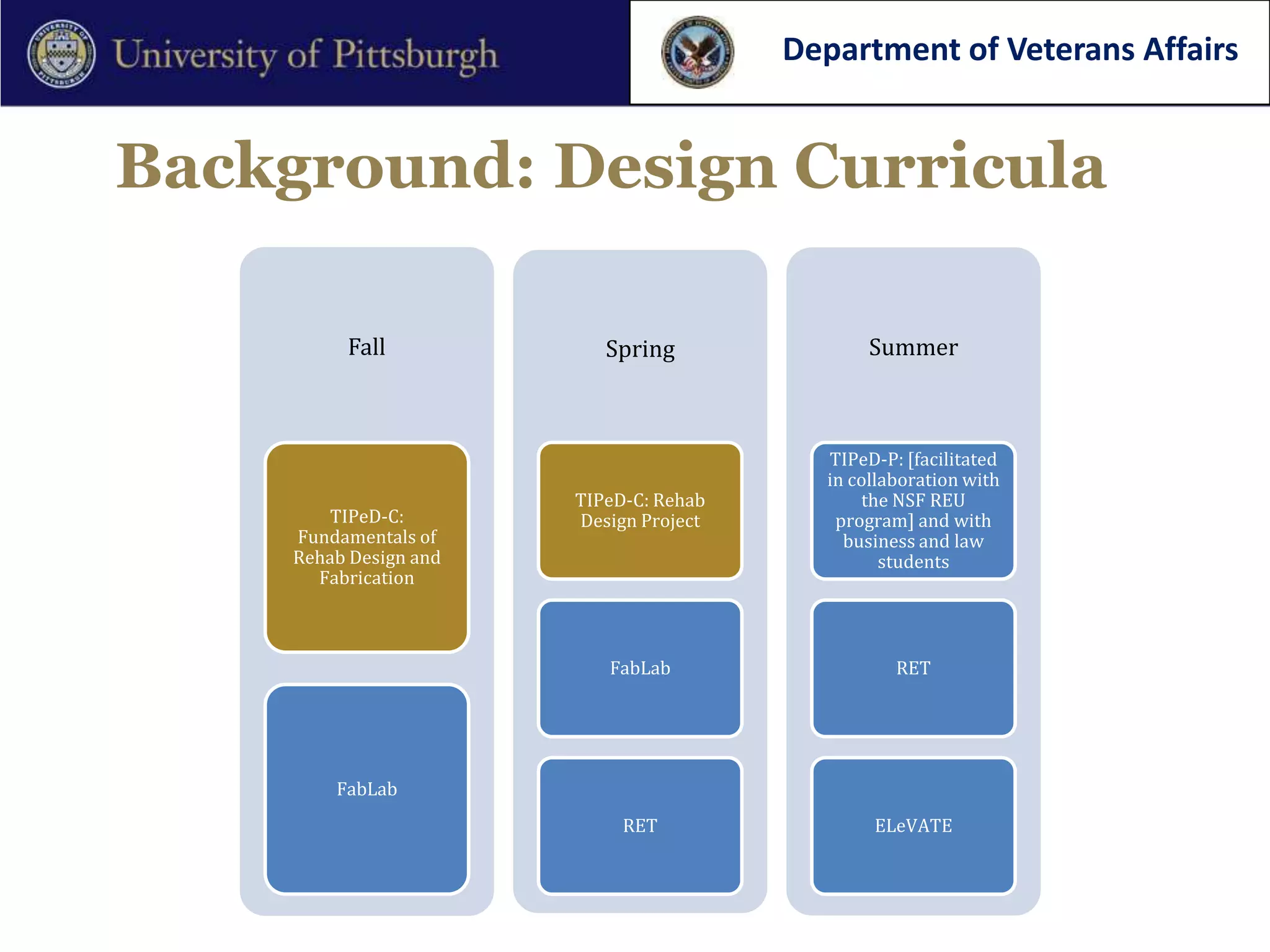 University of Pittsburgh

Department of Veterans Affairs

Background: Design Curricula

Fall

TIPeD-C: Fundamentals of Rehab Design and Fabrication

FabLab

Spring

TIPeD-C: Rehab Design Project

FabLab

RET

Summer

TIPeD-P: [facilitated in collaboration with the NSF REU program] and with business and law students

RET

ELeVATE